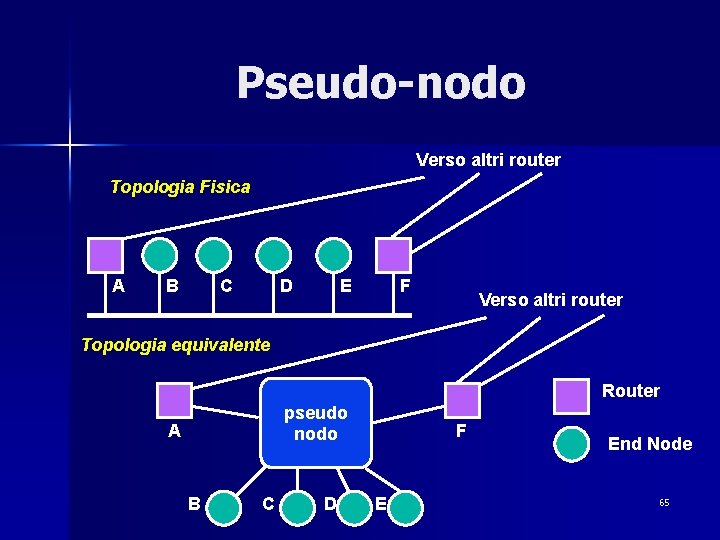 Pseudo-nodo

Verso altri router

Topologia Fisica

A B C D E F

Verso altri router

Topologia equivalente

A

pseudo nodo

F

Router

End Node

B C D E

65